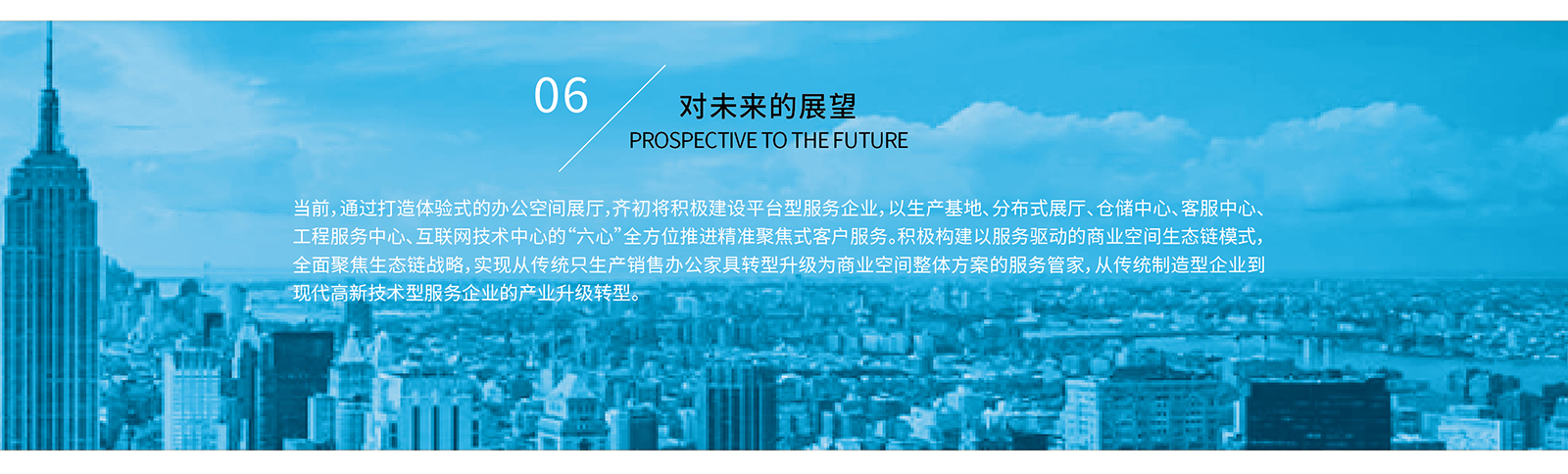 06

对未来的展望

PROSPECTIVE TO THE FUTURE

当前，通过打造体验式的办公空间展厅，齐初将积极建设平台型服务企业，以生产基地、分布式展厅、仓储中心、客服中心、工程服务中心、互联网技术中心的“六心”全方位推进精准聚焦式客户服务。积极构建以服务驱动的商业空间生态链模式，全面聚焦生态链战略，实现从传统只生产销售办公家具转型升级为商业空间整体方案的服务管家，从传统制造型企业到现代高新技术型服务企业的产业升级转型。